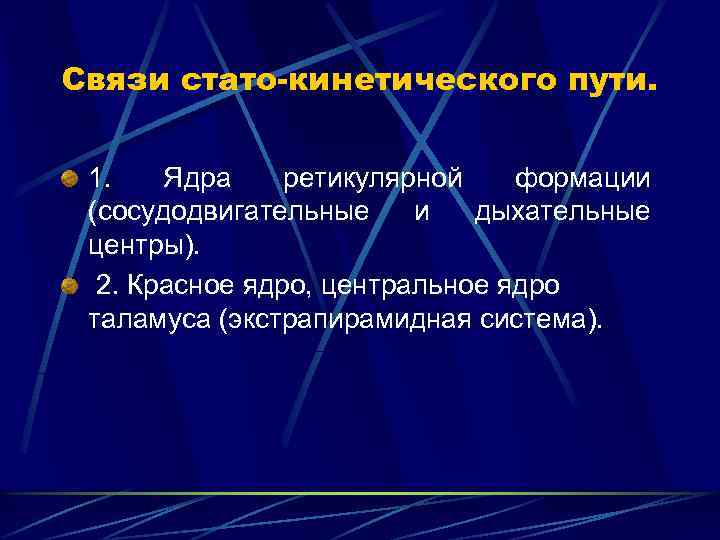 Связи стато-кинетического пути.

1. Ядра ретикулярной формации (сосудодвигательные и дыхательные центры).

2. Красное ядро, центральное ядро таламуса (экстрапирамидная система).